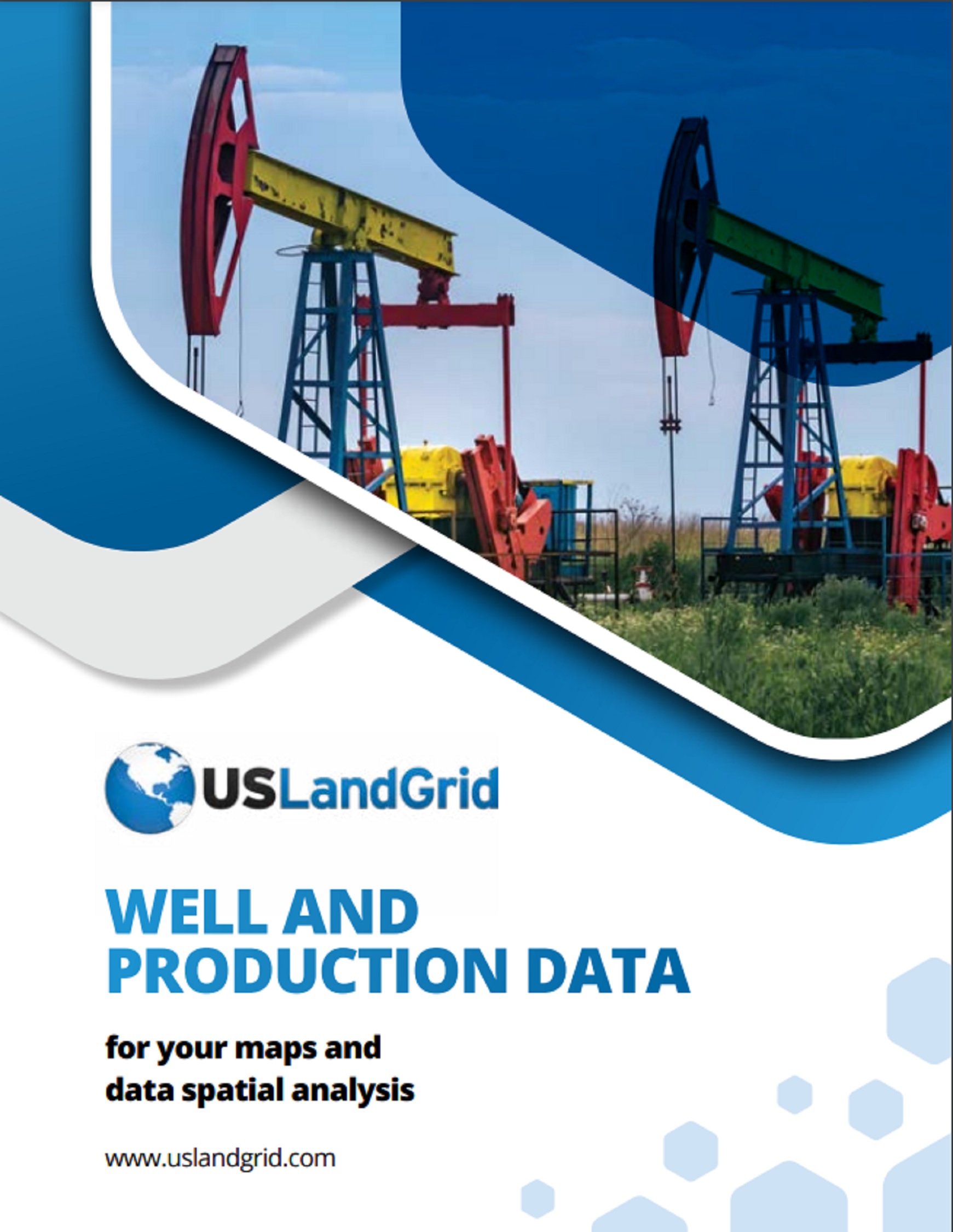 USLandGrid

WELL AND PRODUCTION DATA

for your maps and data spatial analysis

www.uslandgrid.com